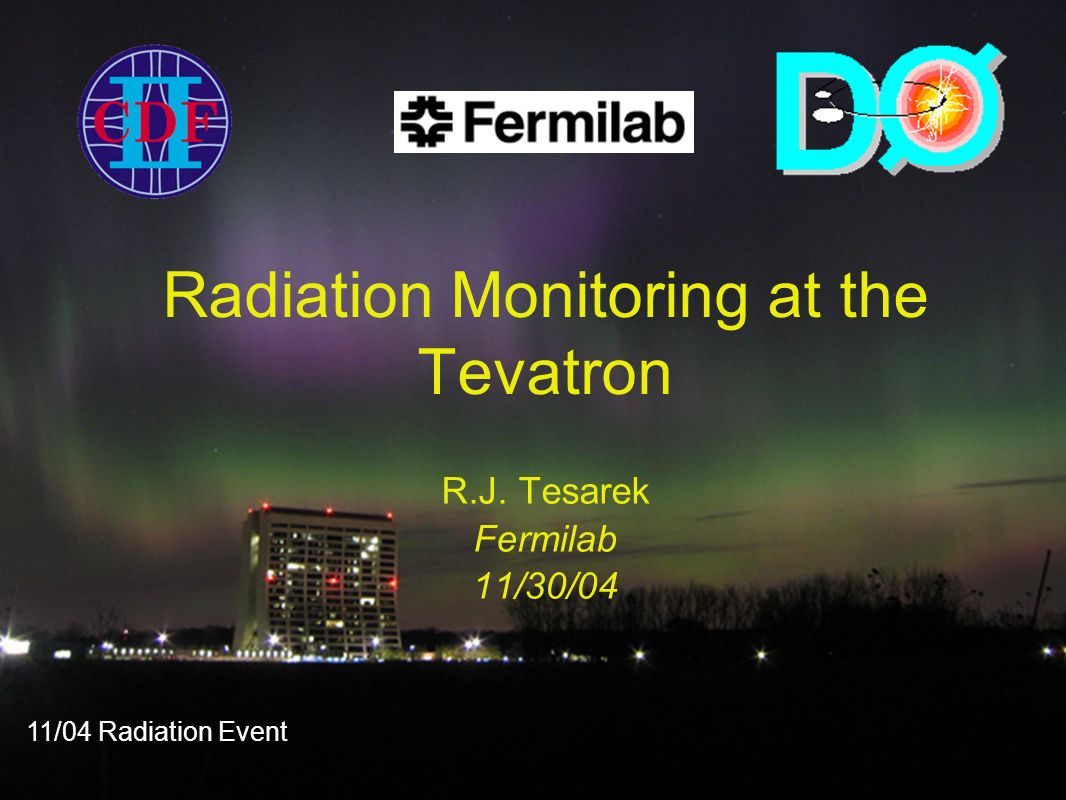 CDF II

Fermilab

DØ

Radiation Monitoring at the Tevatron

R.J. Tesarek
Fermilab
11/30/04

11/04 Radiation Event